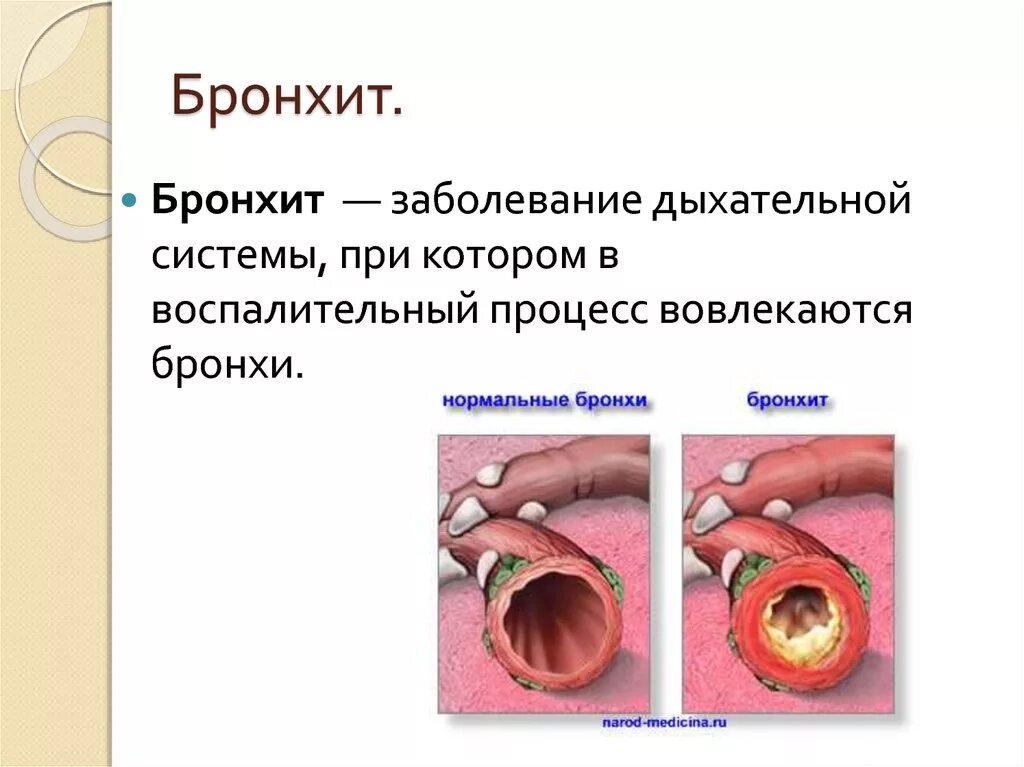 Бронхит.

Бронхит — заболевание дыхательной системы, при котором в воспалительный процесс вовлекаются бронхи.

нормальные бронхи

бронхит

narod-medicina.ru